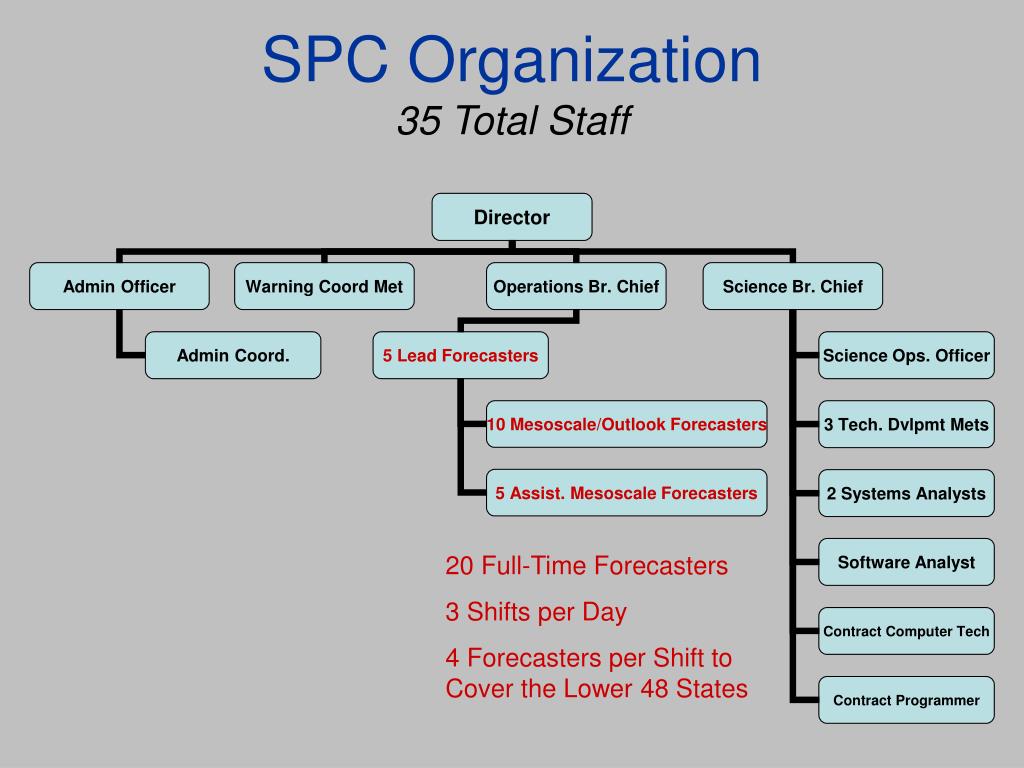 SPC Organization
35 Total Staff

Director

Admin Officer

Warning Coord Met

Operations Br. Chief

Science Br. Chief

Admin Coord.

5 Lead Forecasters

10 Mesoscale/Outlook Forecasters

5 Assist. Mesoscale Forecasters

Science Ops. Officer

3 Tech. Dvlpmt Mets

2 Systems Analysts

Software Analyst

Contract Computer Tech

Contract Programmer

20 Full-Time Forecasters

3 Shifts per Day

4 Forecasters per Shift to Cover the Lower 48 States